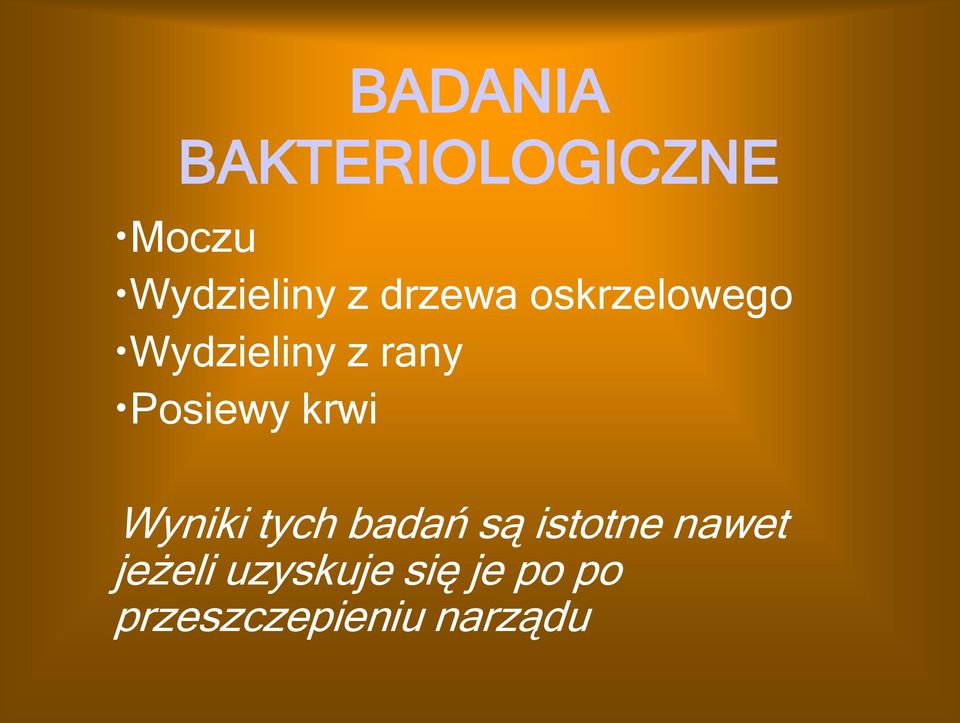 BADANIA BAKTERIOLOGICZNE

•Moczu
•Wydzieliny z drzewa oskrzelowego
•Wydzieliny z rany
•Posiewy krwi

Wyniki tych badań są istotne nawet jeżeli uzyskuje się je po po przeszczepieniu narządu